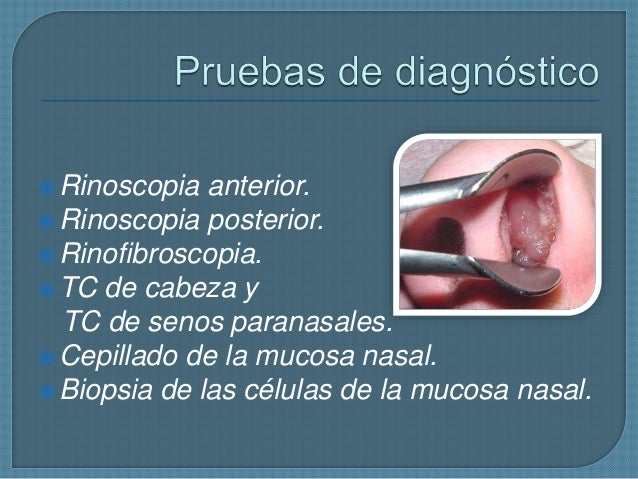 Pruebas de diagnóstico

Rinoscopia anterior.
Rinoscopia posterior.
Rinofibroscopia.
TC de cabeza y
TC de senos paranasales.
Cepillado de la mucosa nasal.
Biopsia de las células de la mucosa nasal.